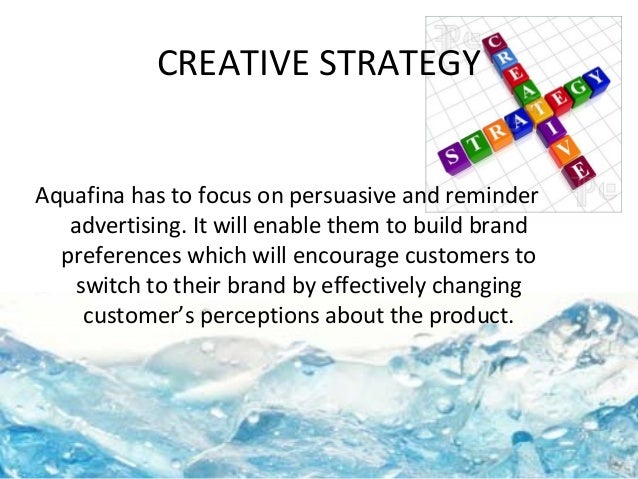 CREATIVE STRATEGY

CREATIVE
STRATEGY

Aquafina has to focus on persuasive and reminder advertising. It will enable them to build brand preferences which will encourage customers to switch to their brand by effectively changing customer's perceptions about the product.